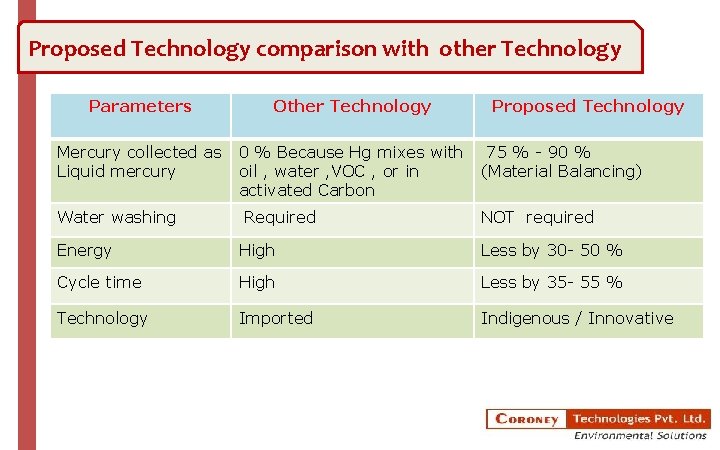 Proposed Technology comparison with other Technology

| Parameters | Other Technology | Proposed Technology |
|---|---|---|
| Mercury collected as Liquid mercury | 0 % Because Hg mixes with oil , water ,VOC , or in activated Carbon | 75 % - 90 % (Material Balancing) |
| Water washing | Required | NOT required |
| Energy | High | Less by 30- 50 % |
| Cycle time | High | Less by 35- 55 % |
| Technology | Imported | Indigenous / Innovative |

CORONEY Technologies Pvt. Ltd.
Environmental Solutions